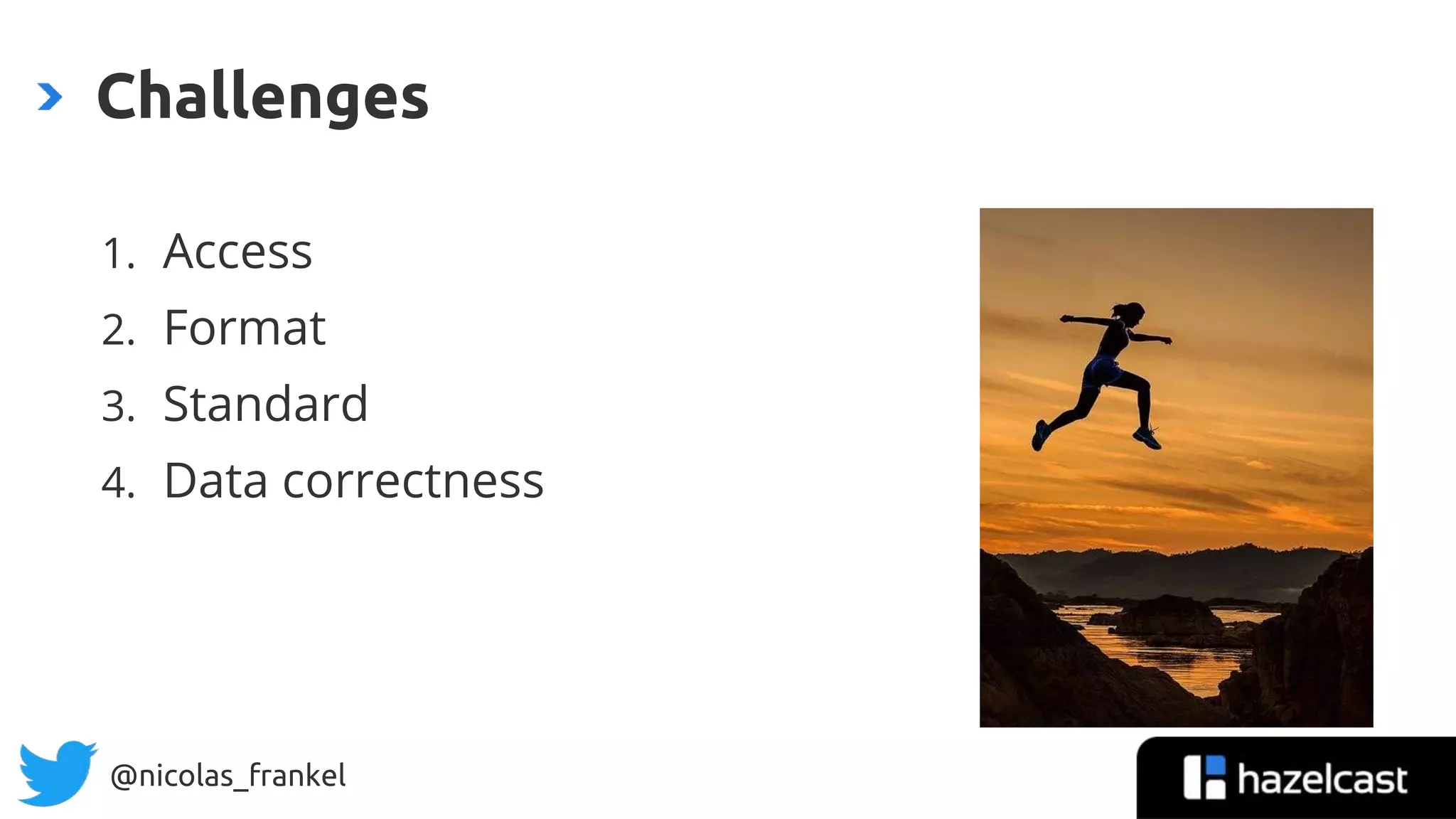 Challenges

1. Access
2. Format
3. Standard
4. Data correctness

@nicolas_frankel

hazelcast